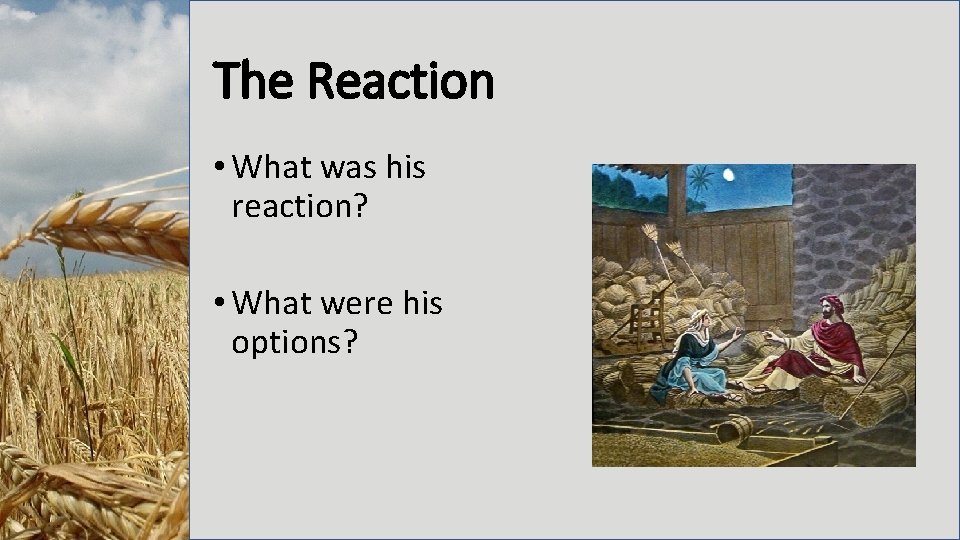 The Reaction

• What was his reaction?

• What were his options?